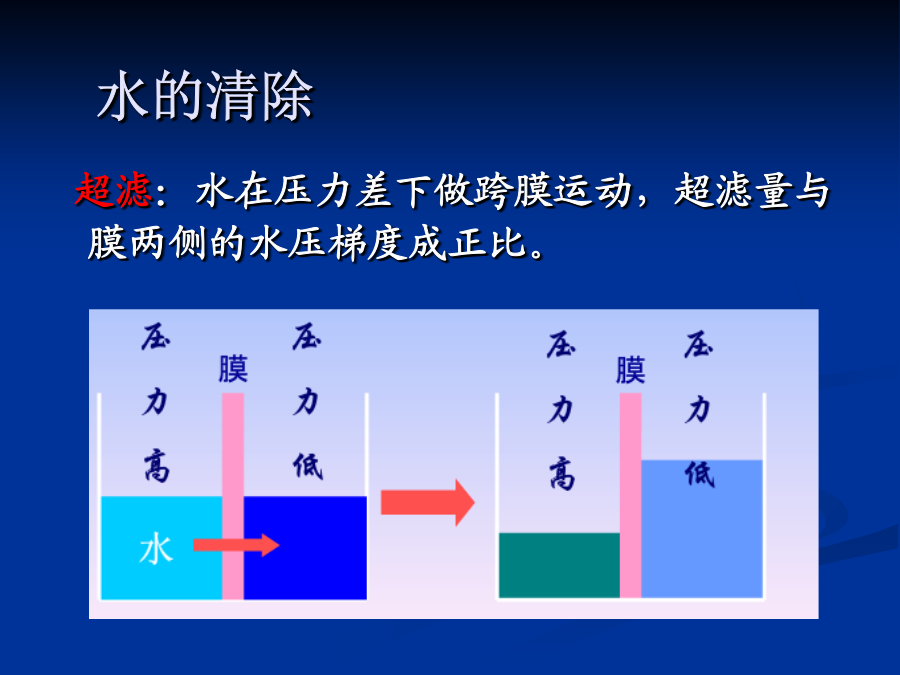 水的清除

超滤：水在压力差下做跨膜运动，超滤量与膜两侧的水压梯度成正比。

压力高

膜

压力低

水

压力高

膜

压力低